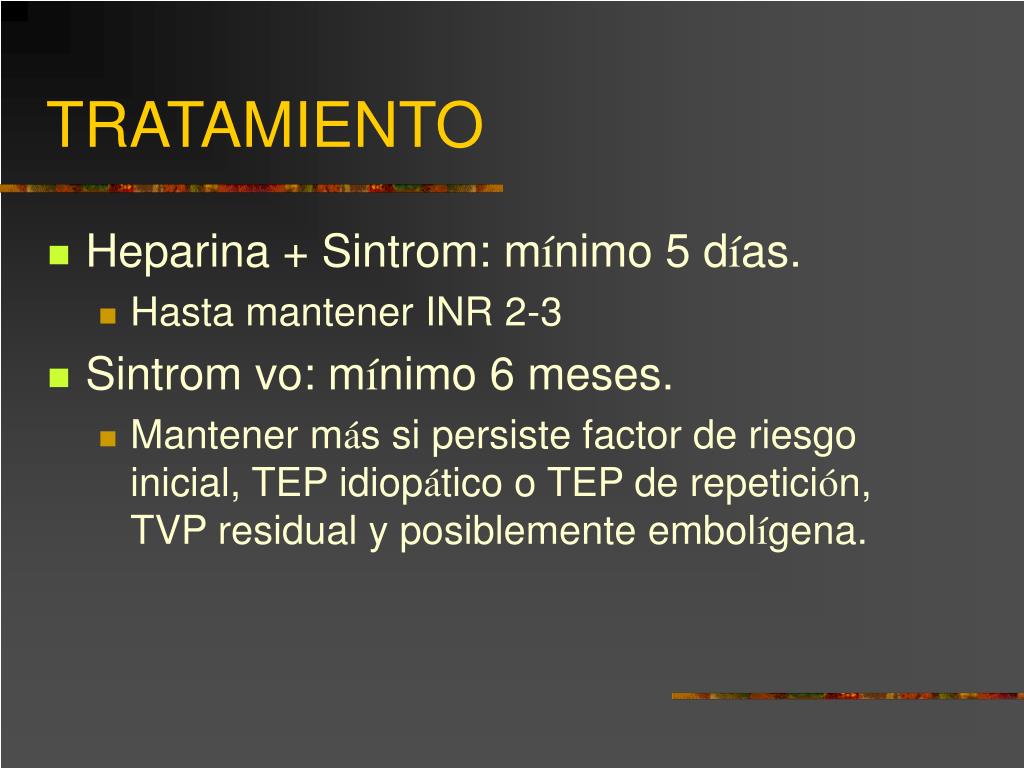 TRATAMIENTO

Heparina + Sintrom: mínimo 5 días.

Hasta mantener INR 2-3

Sintrom vo: mínimo 6 meses.

Mantener más si persiste factor de riesgo inicial, TEP idiopático o TEP de repetición, TVP residual y posiblemente embolígena.